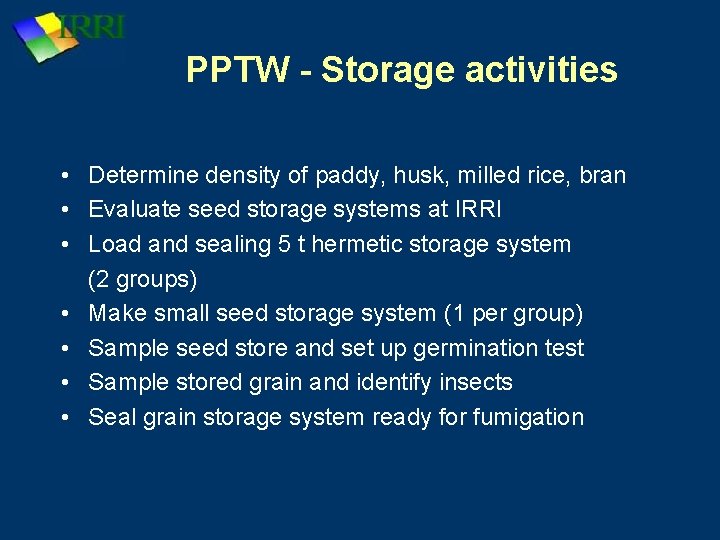 IRRI

PPTW - Storage activities

• Determine density of paddy, husk, milled rice, bran
• Evaluate seed storage systems at IRRI
• Load and sealing 5 t hermetic storage system (2 groups)
• Make small seed storage system (1 per group)
• Sample seed store and set up germination test
• Sample stored grain and identify insects
• Seal grain storage system ready for fumigation